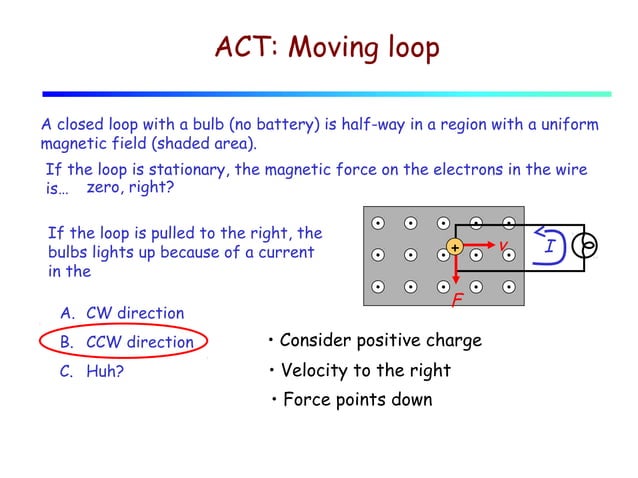 ACT: Moving loop

A closed loop with a bulb (no battery) is half-way in a region with a uniform magnetic field (shaded area).

If the loop is stationary, the magnetic force on the electrons in the wire is... zero, right?

If the loop is pulled to the right, the bulbs lights up because of a current in the

+ v I F

A. CW direction

B. CCW direction

C. Huh?

• Consider positive charge

• Velocity to the right

• Force points down